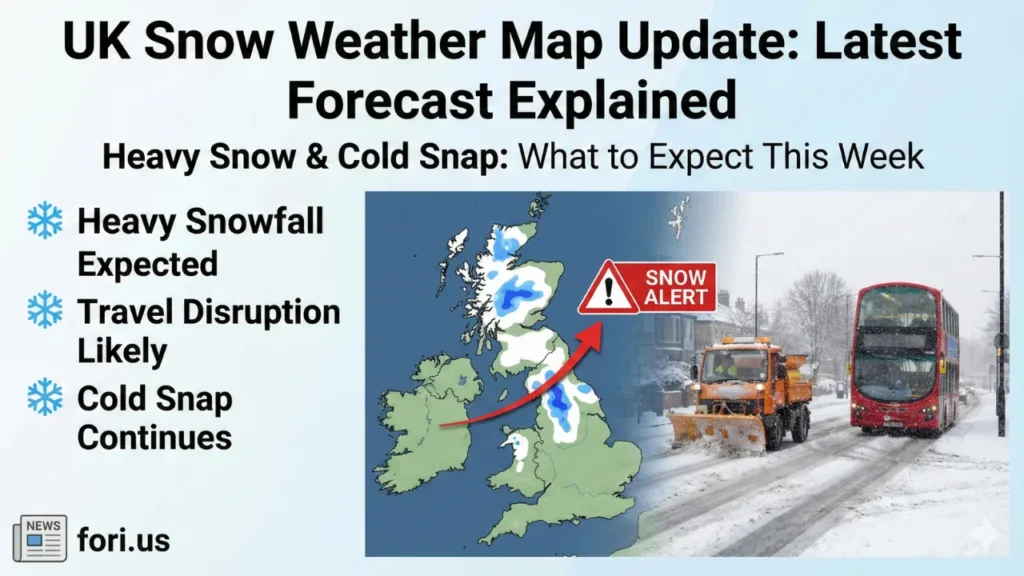 UK Snow Weather Map Update: Latest Forecast Explained

Heavy Snow & Cold Snap: What to Expect This Week

❄ Heavy Snowfall Expected
❄ Travel Disruption Likely
❄ Cold Snap Continues

SNOW ALERT

NEWS

fori.us